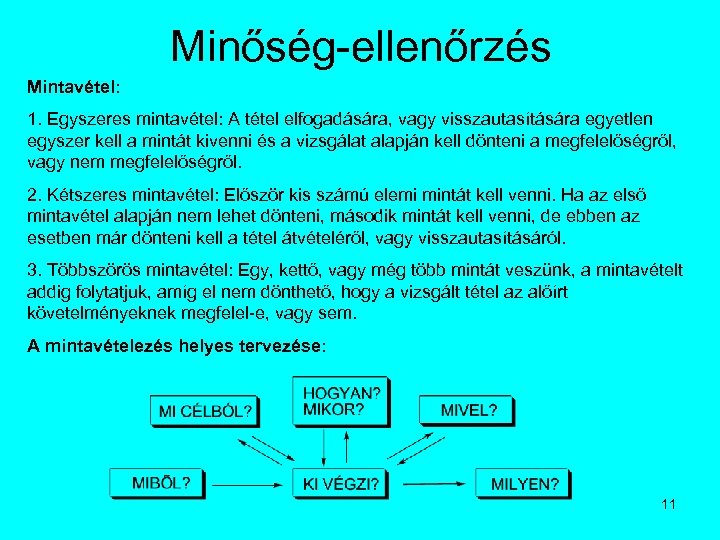 Minőség-ellenőrzés

Mintavétel:

1. Egyszeres mintavétel: A tétel elfogadására, vagy visszautasítására egyetlen egyszer kell a mintát kivenni és a vizsgálat alapján kell dönteni a megfelelőségről, vagy nem megfelelőségről.

2. Kétszeres mintavétel: Először kis számú elemi mintát kell venni. Ha az első mintavétel alapján nem lehet dönteni, második mintát kell venni, de ebben az esetben már dönteni kell a tétel átvételéről, vagy visszautasításáról.

3. Többszörös mintavétel: Egy, kettő, vagy még több mintát veszünk, a mintavételt addig folytatjuk, amíg el nem dönthető, hogy a vizsgált tétel az alőírt követelményeknek megfelel-e, vagy sem.

A mintavételezés helyes tervezése:

MI CÉLBÓL?
HOGYAN? MIKOR?
MIVEL?
MIBŐL?
KI VÉGZI?
MILYEN?

11